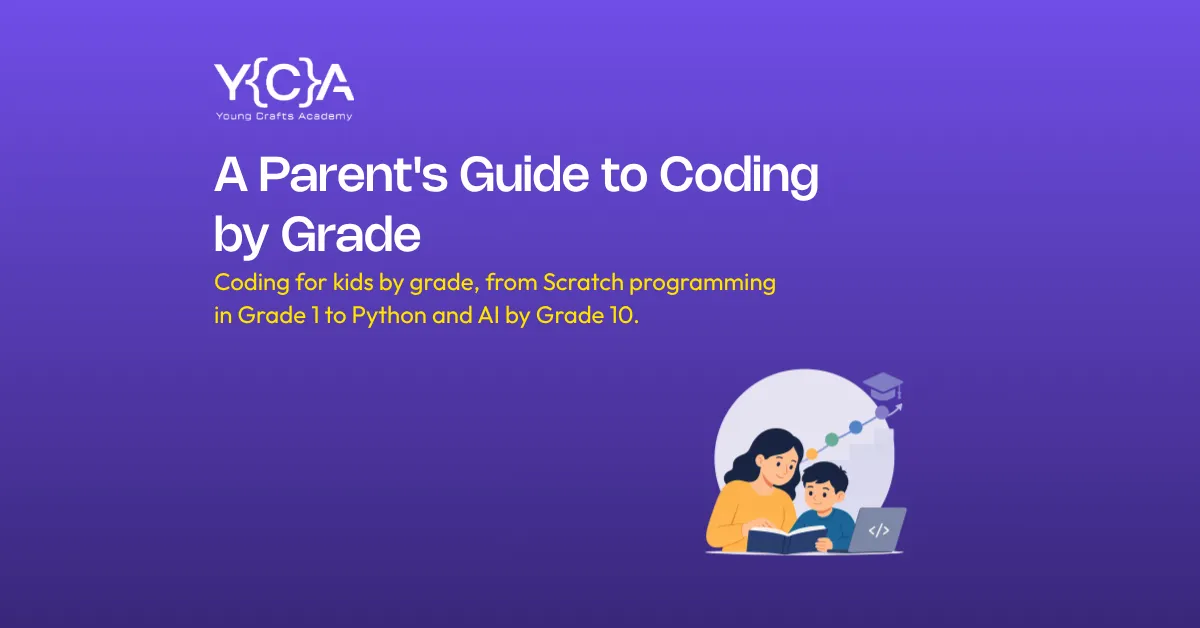 Y{C}A
Young Crafts Academy

A Parent's Guide to Coding by Grade

Coding for kids by grade, from Scratch programming in Grade 1 to Python and AI by Grade 10.

</>